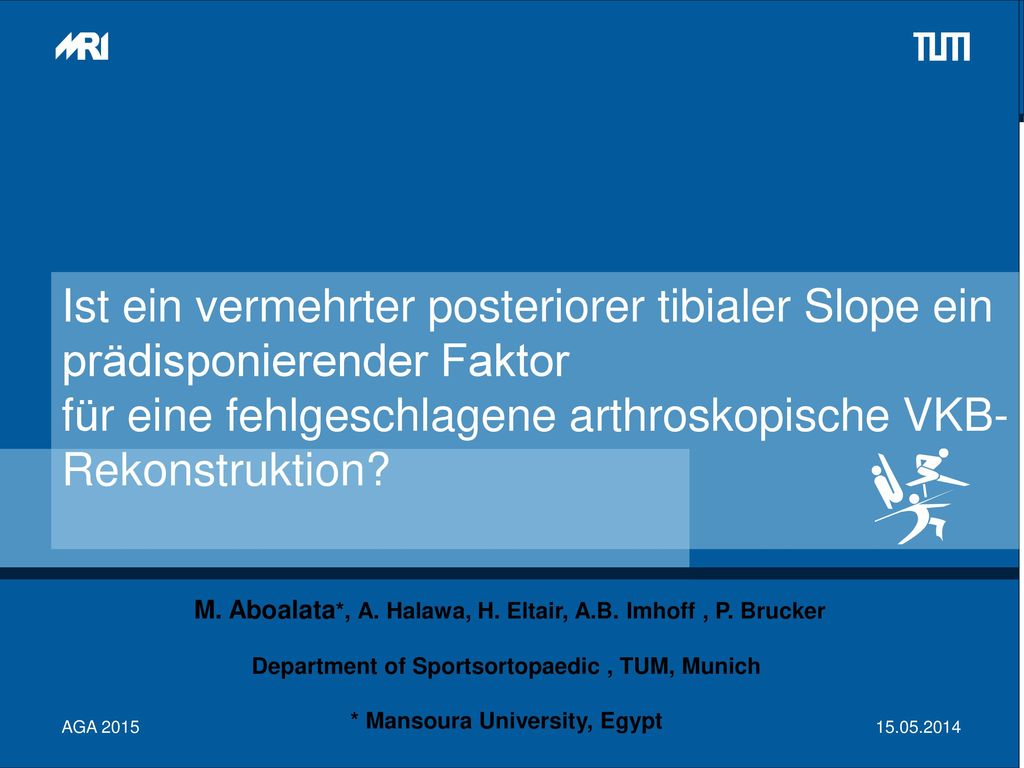 MRI

TUM

Ist ein vermehrter posteriorer tibialer Slope ein prädisponierender Faktor
für eine fehlgeschlagene arthroskopische VKB-Rekonstruktion?

M. Aboalata*, A. Halawa, H. Eltair, A.B. Imhoff , P. Brucker

Department of Sportsortopaedic , TUM, Munich

* Mansoura University, Egypt

AGA 2015

15.05.2014